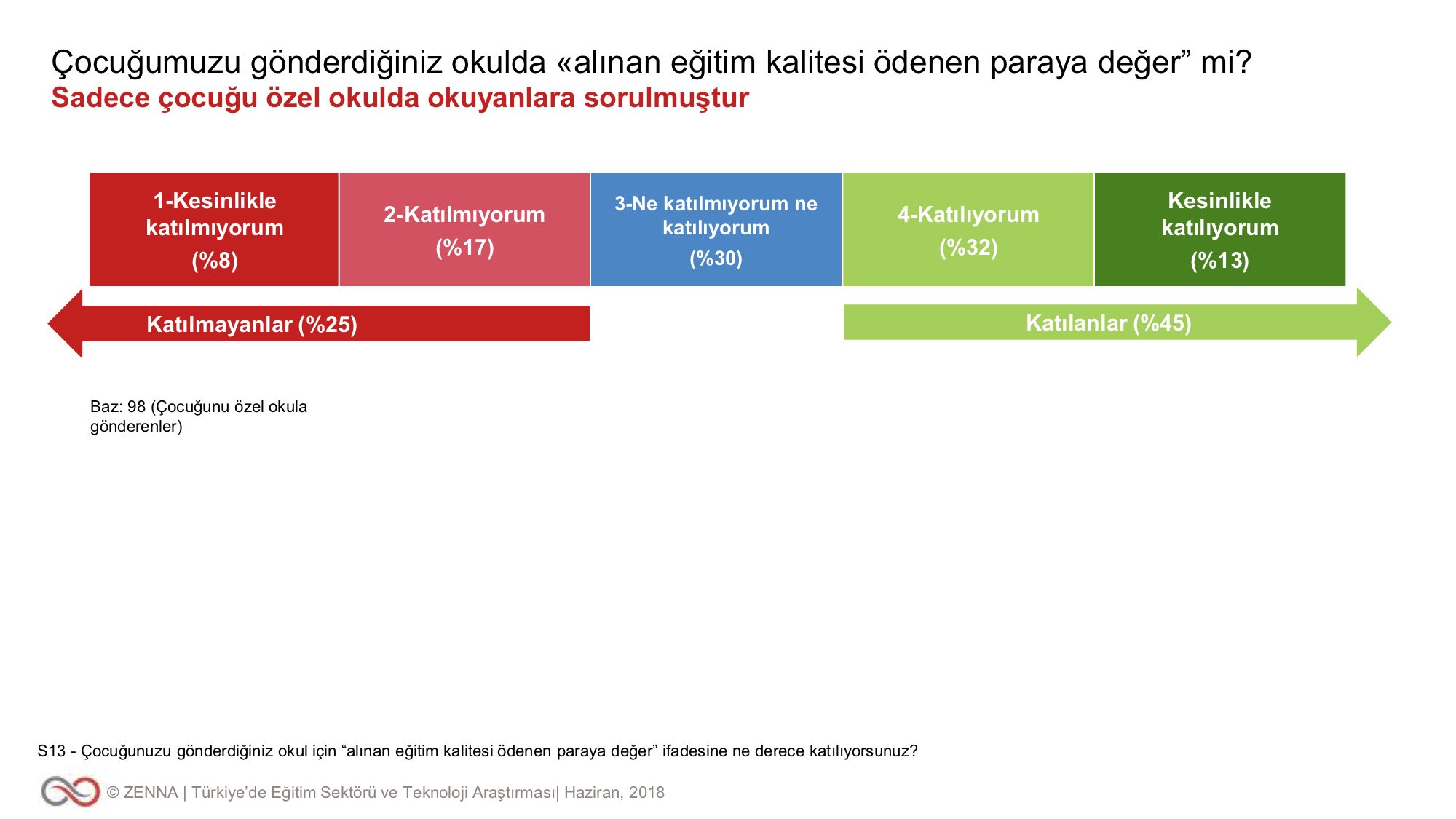 Çocuğumuzu gönderdiğiniz okulda «alınan eğitim kalitesi ödenen paraya değer” mi?
Sadece çocuğu özel okulda okuyanlara sorulmuştur

1-Kesinlikle katılmıyorum (%8)

2-Katılmıyorum (%17)

3-Ne katılmıyorum ne katılıyorum (%30)

4-Katılıyorum (%32)

Kesinlikle katılıyorum (%13)

Katılmayanlar (%25)

Katılanlar (%45)

Baz: 98 (Çocuğunu özel okula gönderenler)

S13 - Çocuğunuzu gönderdiğiniz okul için “alınan eğitim kalitesi ödenen paraya değer” ifadesine ne derece katılıyorsunuz?

© ZENNA | Türkiye’de Eğitim Sektörü ve Teknoloji Araştırması| Haziran, 2018